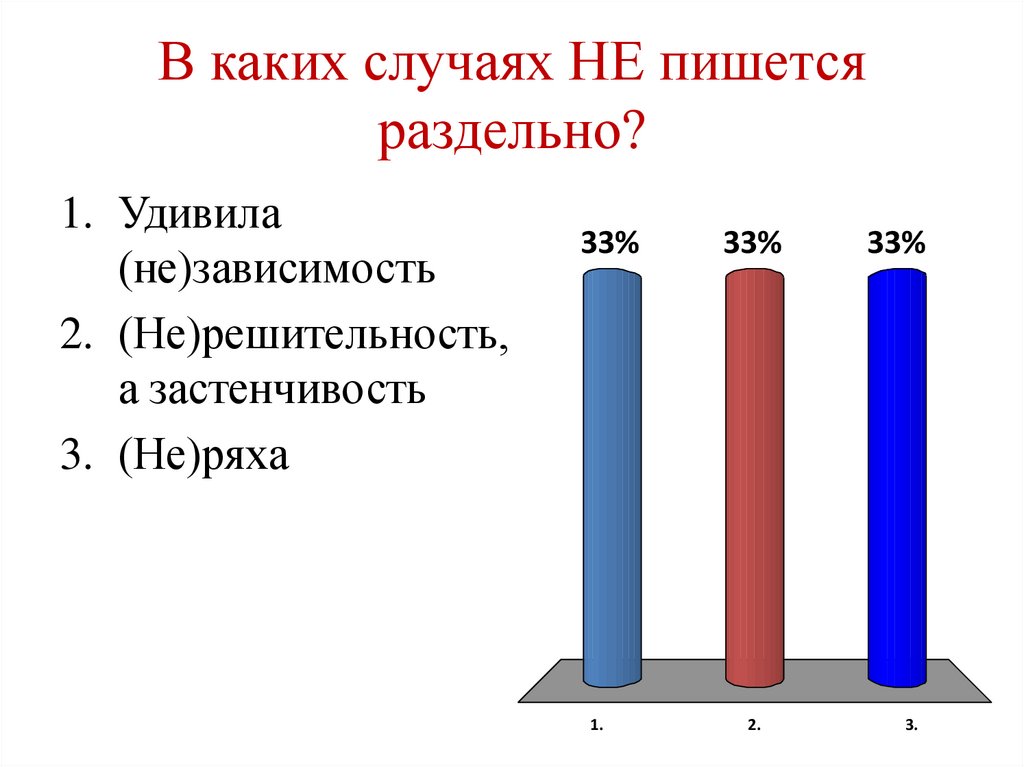 В каких случаях НЕ пишется раздельно?

1. Удивила (не)зависимость
2. (Не)решительность, а застенчивость
3. (Не)ряха

33%
33%
33%

1.
2.
3.